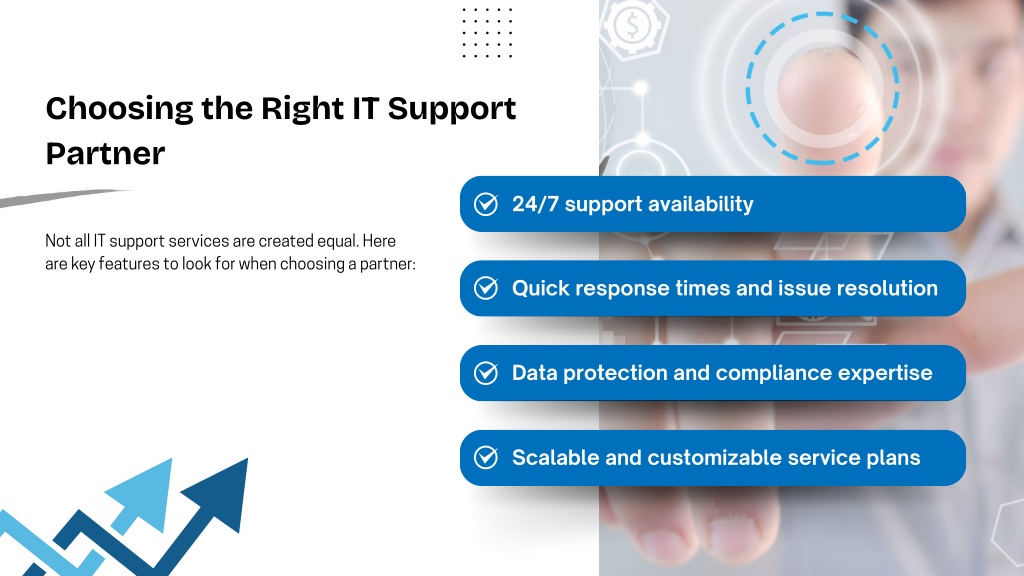 Choosing the Right IT Support Partner

Not all IT support services are created equal. Here are key features to look for when choosing a partner:

24/7 support availability

Quick response times and issue resolution

Data protection and compliance expertise

Scalable and customizable service plans